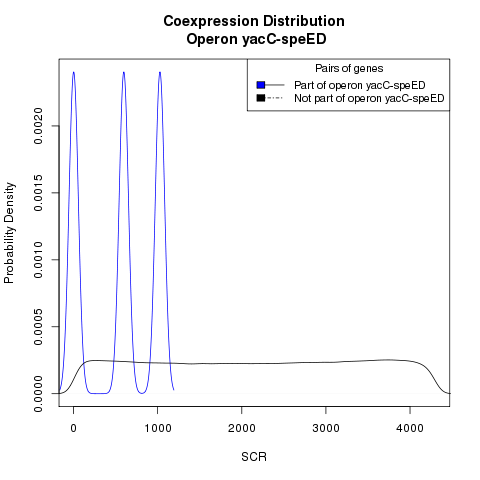 Coexpression Distribution
Operon yacC-speED

Pairs of genes
Part of operon yacC-speED
Not part of operon yacC-speED

Probability Density

0.0000
0.0005
0.0010
0.0015
0.0020

0
1000
2000
3000
4000

SCR